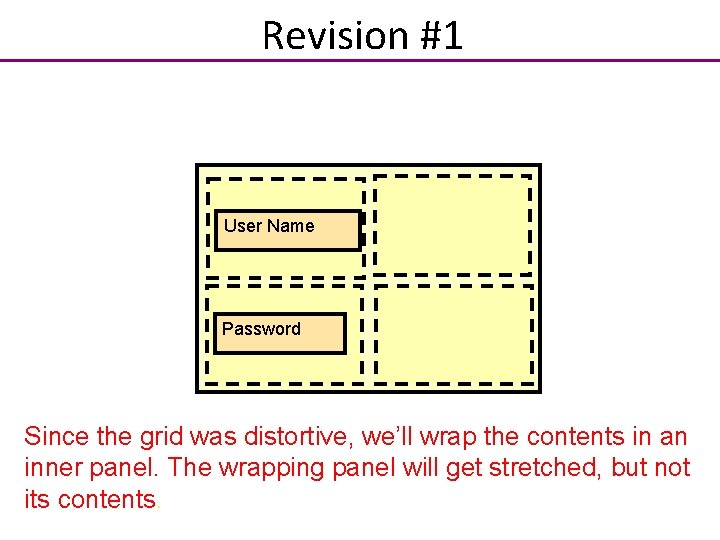 Revision #1

User Name

Password

Since the grid was distortive, we'll wrap the contents in an inner panel. The wrapping panel will get stretched, but not its contents.